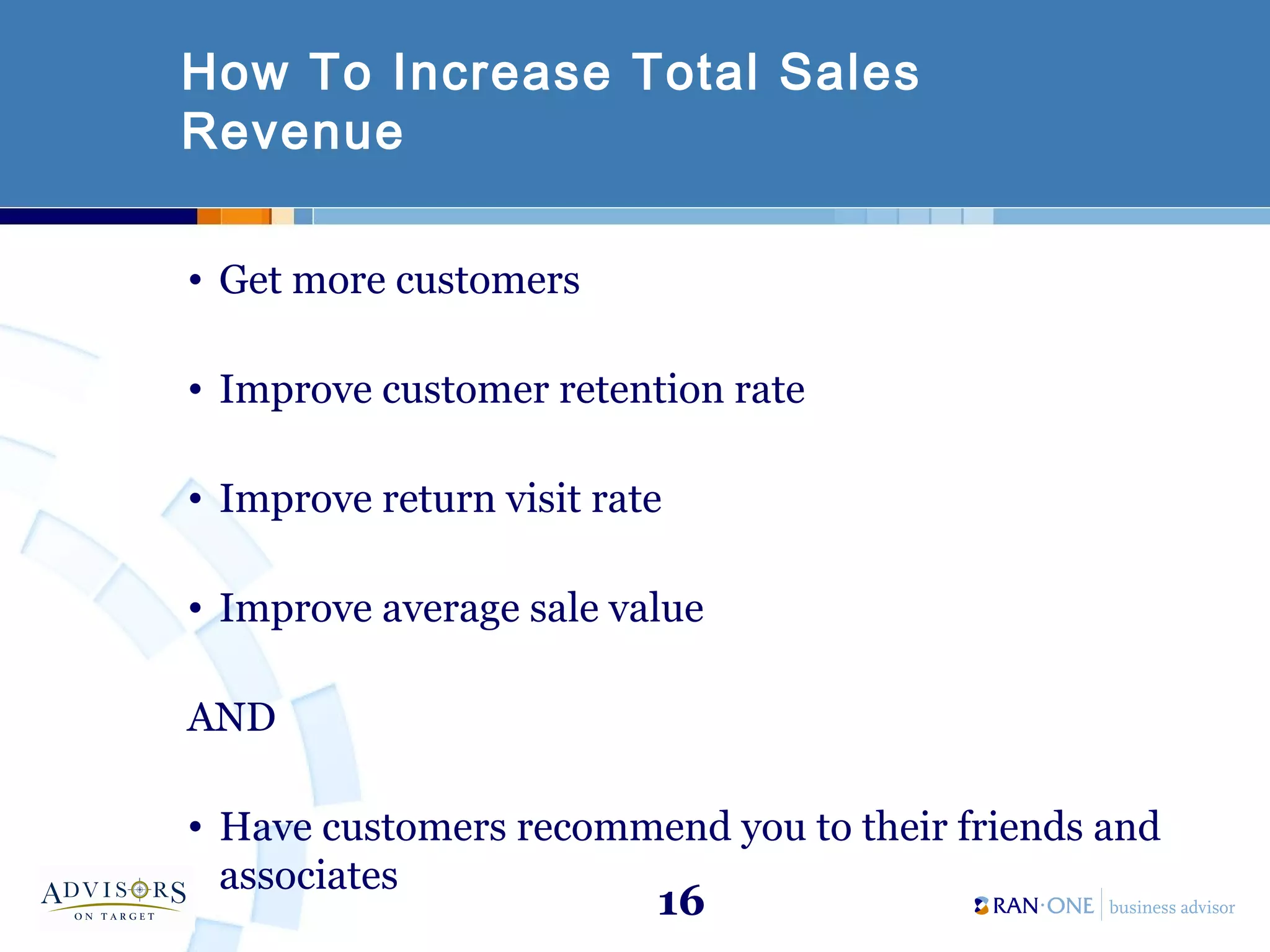 How To Increase Total Sales Revenue

• Get more customers

• Improve customer retention rate

• Improve return visit rate

• Improve average sale value

AND

• Have customers recommend you to their friends and associates

ADVISORS
ON TARGET

16

RAN·ONE business advisor